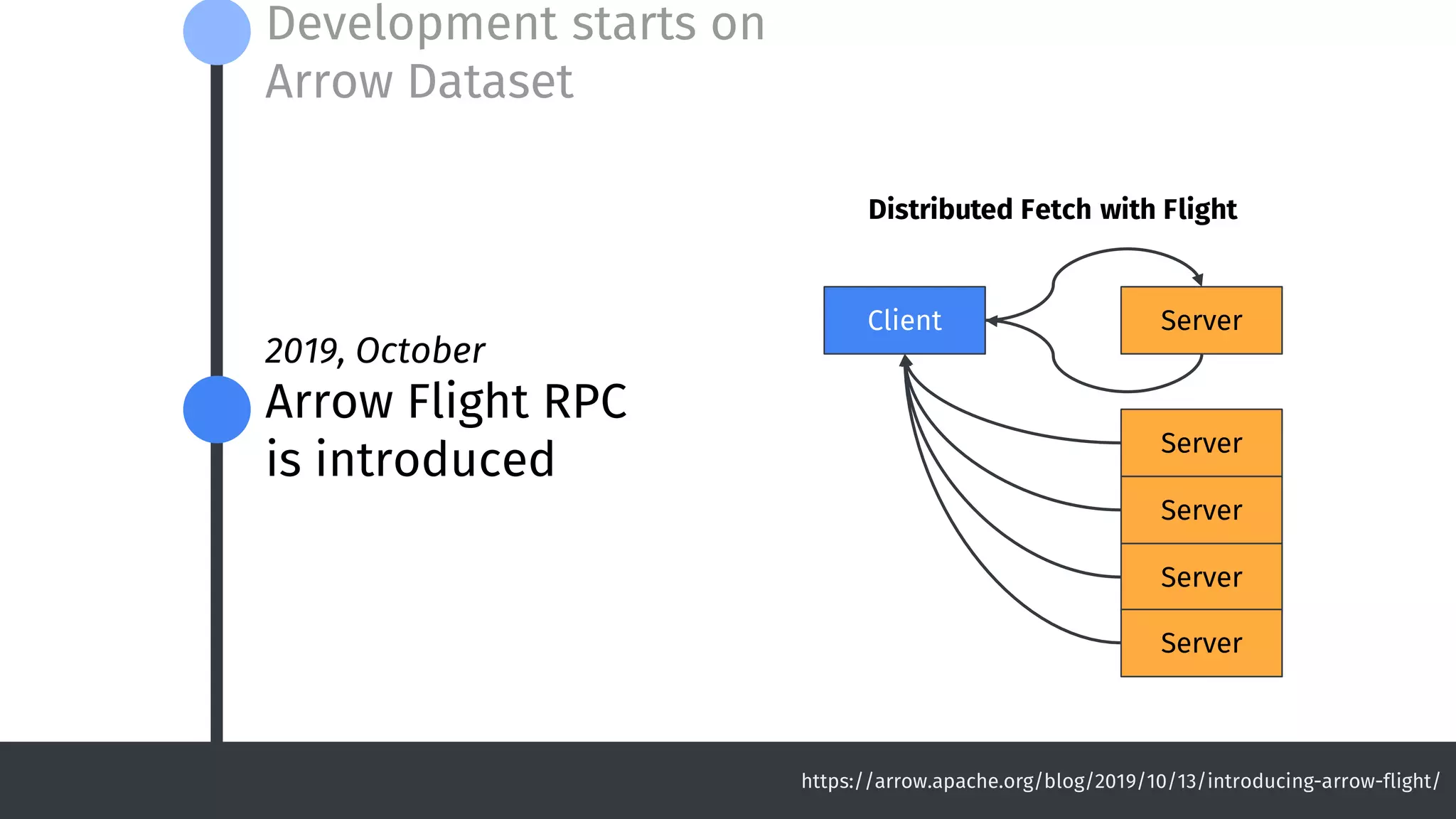 Development starts on Arrow Dataset

2019, October
Arrow Flight RPC is introduced

Distributed Fetch with Flight

Client

Server

Server

Server

Server

Server

https://arrow.apache.org/blog/2019/10/13/introducing-arrow-flight/